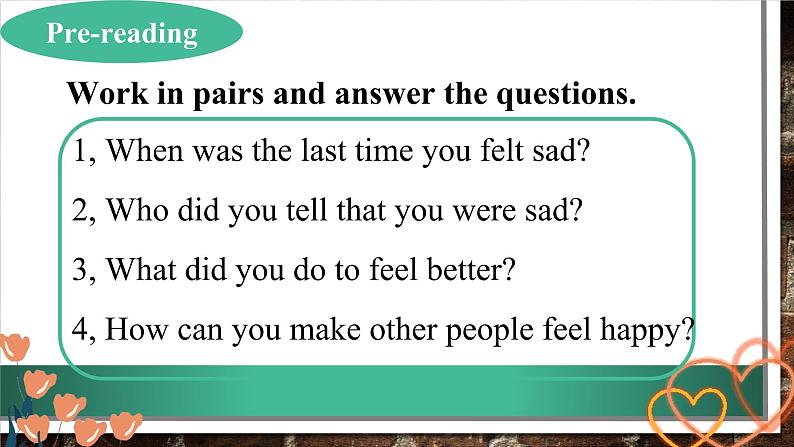 Pre-reading

Work in pairs and answer the questions.

1, When was the last time you felt sad?

2, Who did you tell that you were sad?

3, What did you do to feel better?

4, How can you make other people feel happy?